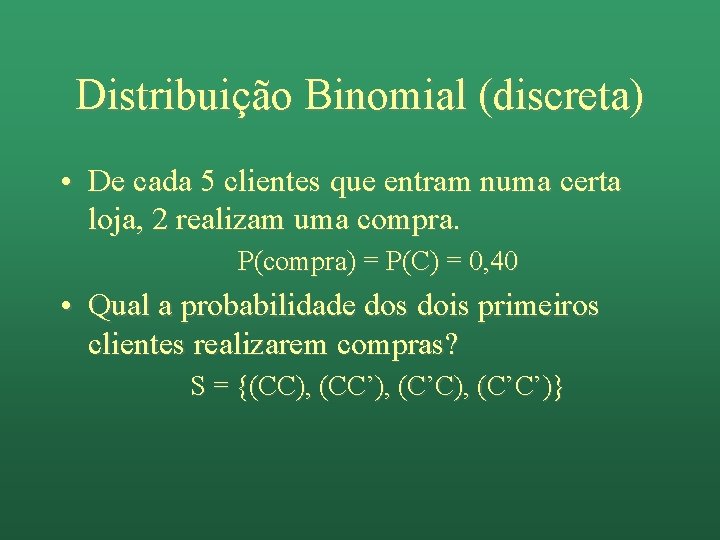 Distribuição Binomial (discreta)

• De cada 5 clientes que entram numa certa loja, 2 realizam uma compra.

P(compra) = P(C) = 0,40

• Qual a probabilidade dos dois primeiros clientes realizarem compras?

S = {(CC), (CC’), (C’C), (C’C’)}